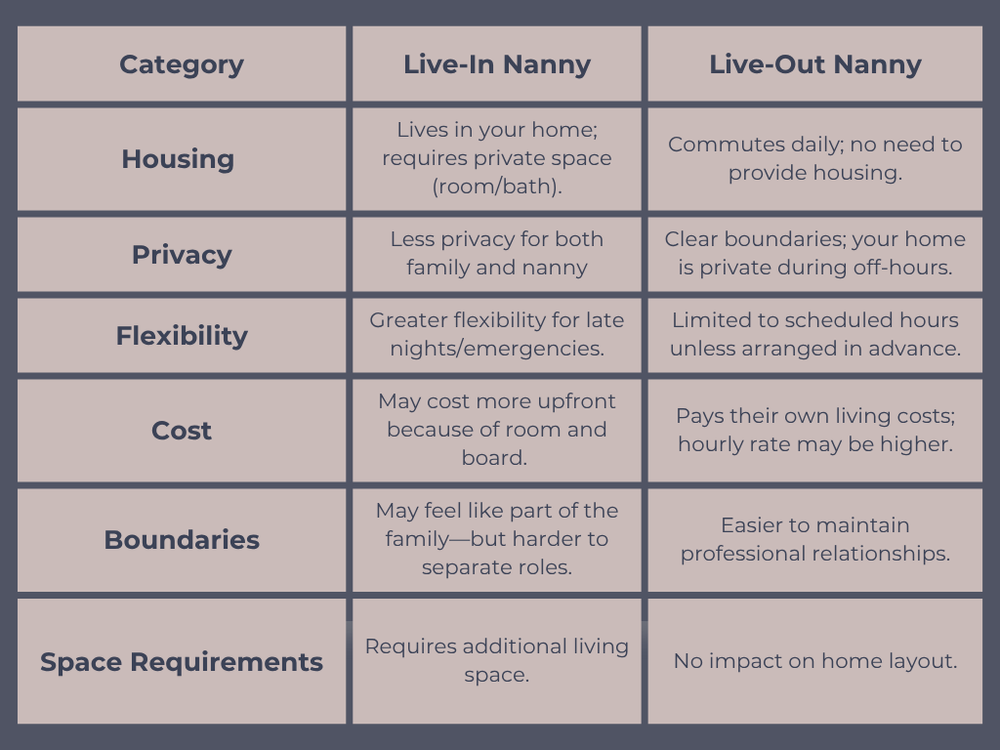 | Category | Live-In Nanny | Live-Out Nanny |
|---|---|---|
| Housing | Lives in your home; requires private space (room/bath). | Commutes daily; no need to provide housing. |
| Privacy | Less privacy for both family and nanny | Clear boundaries; your home is private during off-hours. |
| Flexibility | Greater flexibility for late nights/emergencies. | Limited to scheduled hours unless arranged in advance. |
| Cost | May cost more upfront because of room and board. | Pays their own living costs; hourly rate may be higher. |
| Boundaries | May feel like part of the family—but harder to separate roles. | Easier to maintain professional relationships. |
| Space Requirements | Requires additional living space. | No impact on home layout. |